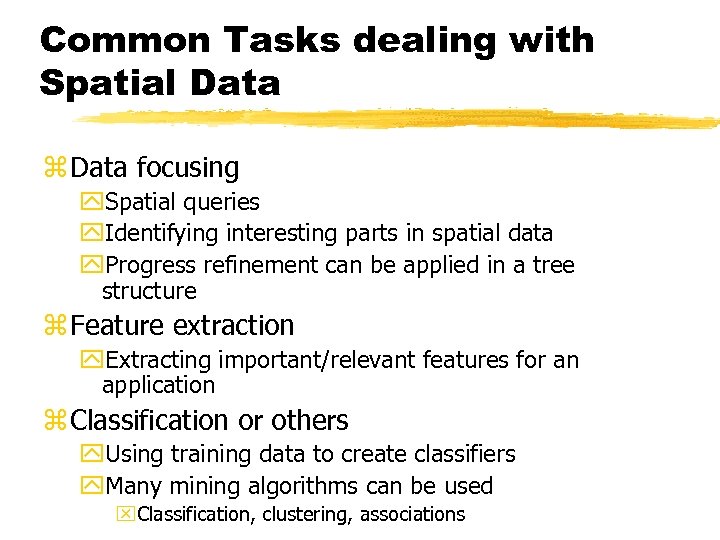 Common Tasks dealing with Spatial Data

Data focusing
Spatial queries
Identifying interesting parts in spatial data
Progress refinement can be applied in a tree structure

Feature extraction
Extracting important/relevant features for an application

Classification or others
Using training data to create classifiers
Many mining algorithms can be used
Classification, clustering, associations